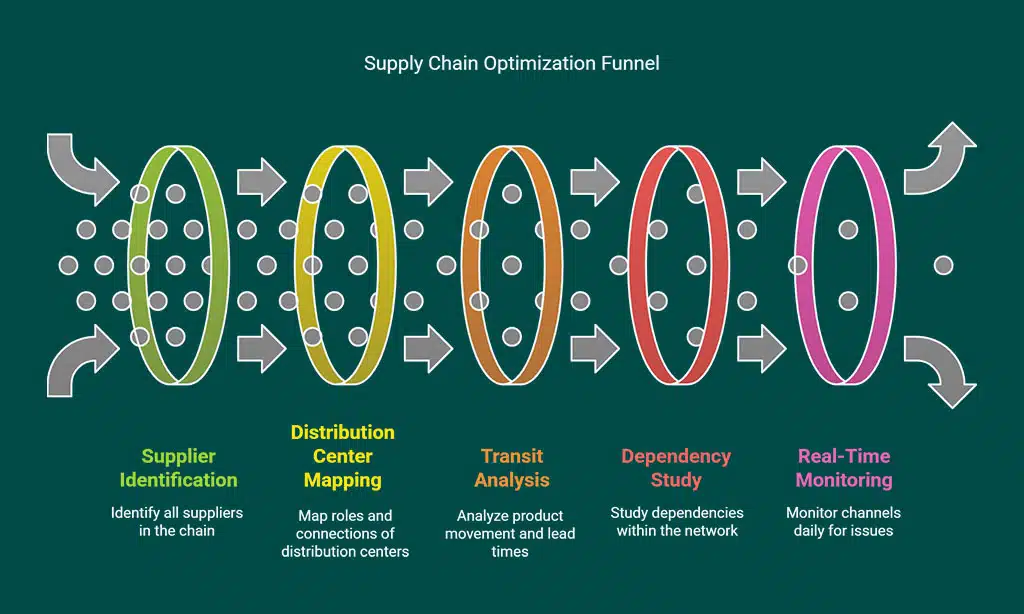 Supply Chain Optimization Funnel

Supplier Identification

Identify all suppliers in the chain

Distribution Center Mapping

Map roles and connections of distribution centers

Transit Analysis

Analyze product movement and lead times

Dependency Study

Study dependencies within the network

Real-Time Monitoring

Monitor channels daily for issues